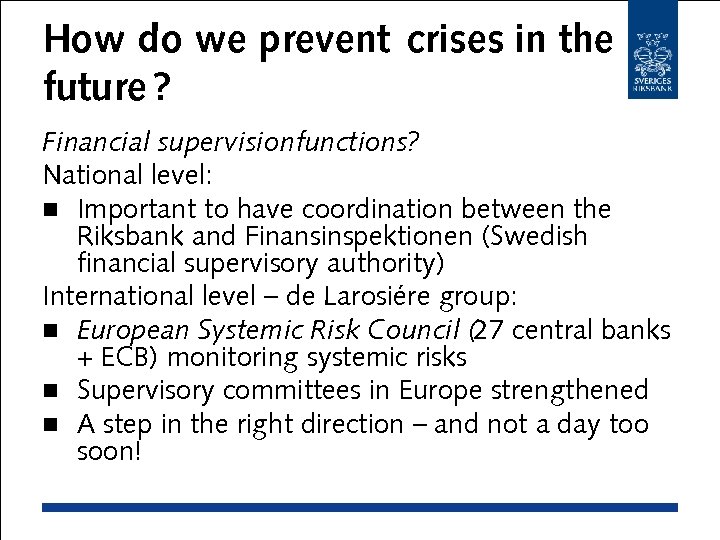 How do we prevent crises in the future?

SVERIGES RIKSBANK

Financial supervisionfunctions?

National level:

■ Important to have coordination between the Riksbank and Finansinspektionen (Swedish financial supervisory authority)

International level – de Larosiére group:

■ European Systemic Risk Council (27 central banks + ECB) monitoring systemic risks

■ Supervisory committees in Europe strengthened

■ A step in the right direction – and not a day too soon!